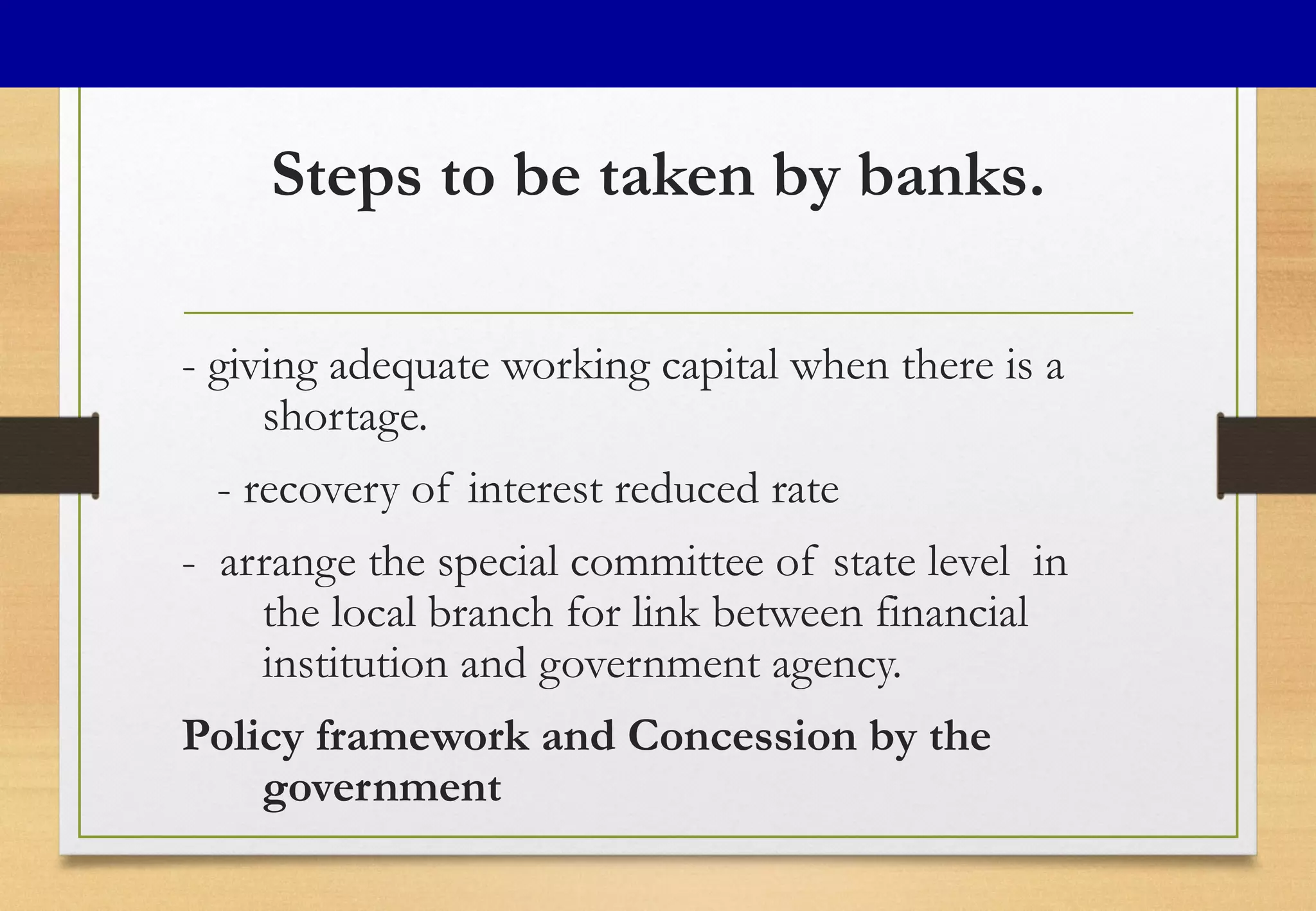 Steps to be taken by banks.

- giving adequate working capital when there is a shortage.

- recovery of interest reduced rate

- arrange the special committee of state level in the local branch for link between financial institution and government agency.

Policy framework and Concession by the government